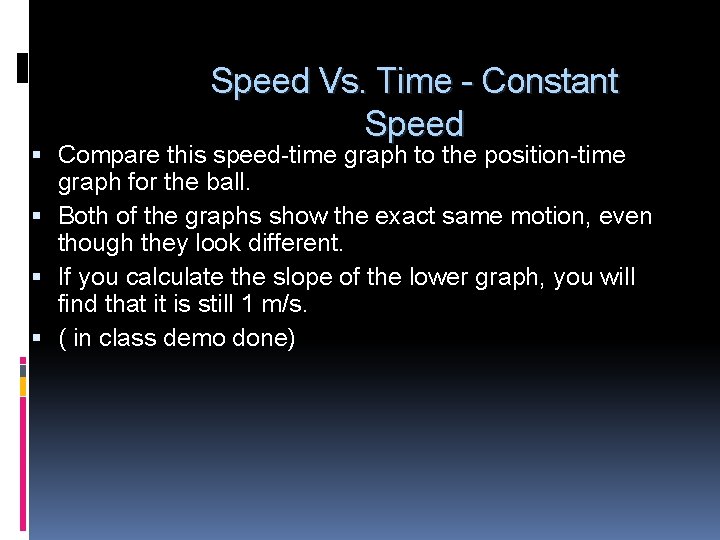 Speed Vs. Time - Constant Speed

▪ Compare this speed-time graph to the position-time graph for the ball.
▪ Both of the graphs show the exact same motion, even though they look different.
▪ If you calculate the slope of the lower graph, you will find that it is still 1 m/s.
▪ ( in class demo done)